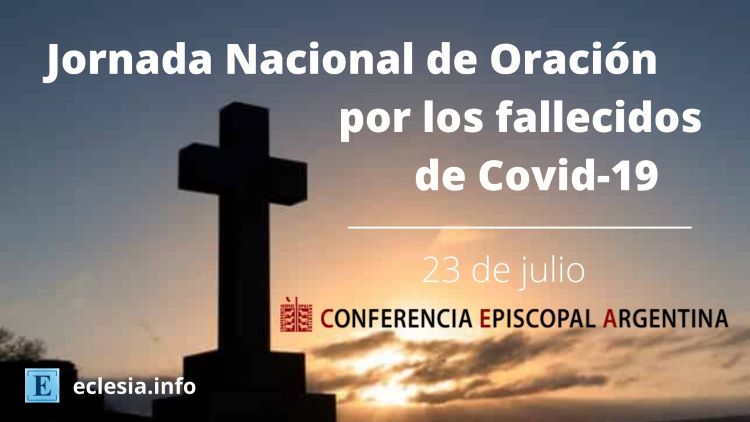 Jornada Nacional de Oración por los fallecidos de Covid-19

23 de julio

CONFERENCIA EPISCOPAL ARGENTINA

E eclesia.info